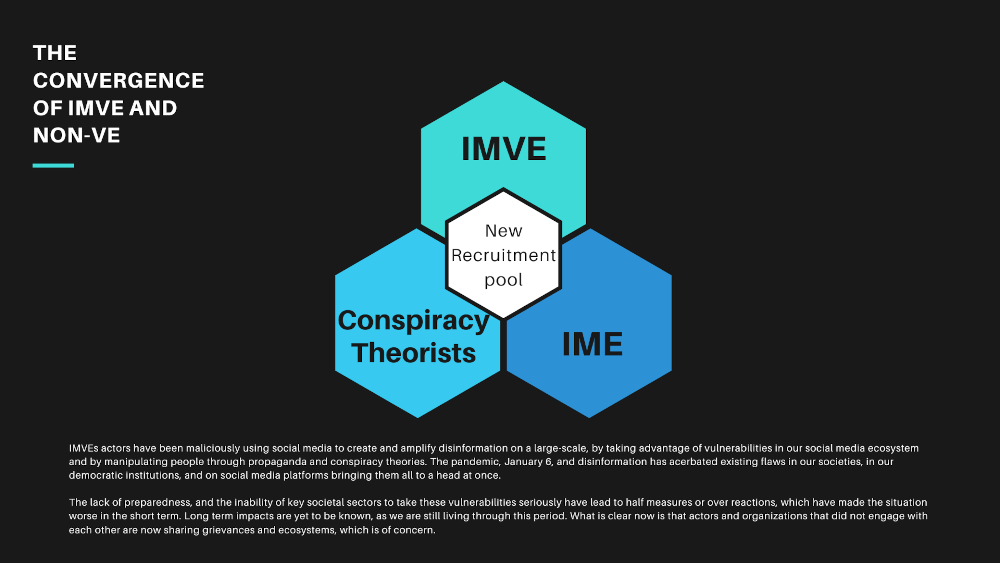 THE CONVERGENCE OF IMVE AND NON-VE

IMVE

New Recruitment pool

Conspiracy Theorists

IME

IMVEs actors have been maliciously using social media to create and amplify disinformation on a large-scale, by taking advantage of vulnerabilities in our social media ecosystem and by manipulating people through propaganda and conspiracy theories. The pandemic, January 6, and disinformation has acerbated existing flaws in our societies, in our democratic institutions, and on social media platforms bringing them all to a head at once.

The lack of preparedness, and the inability of key societal sectors to take these vulnerabilities seriously have lead to half measures or over reactions, which have made the situation worse in the short term. Long term impacts are yet to be known, as we are still living through this period. What is clear now is that actors and organizations that did not engage with each other are now sharing grievances and ecosystems, which is of concern.